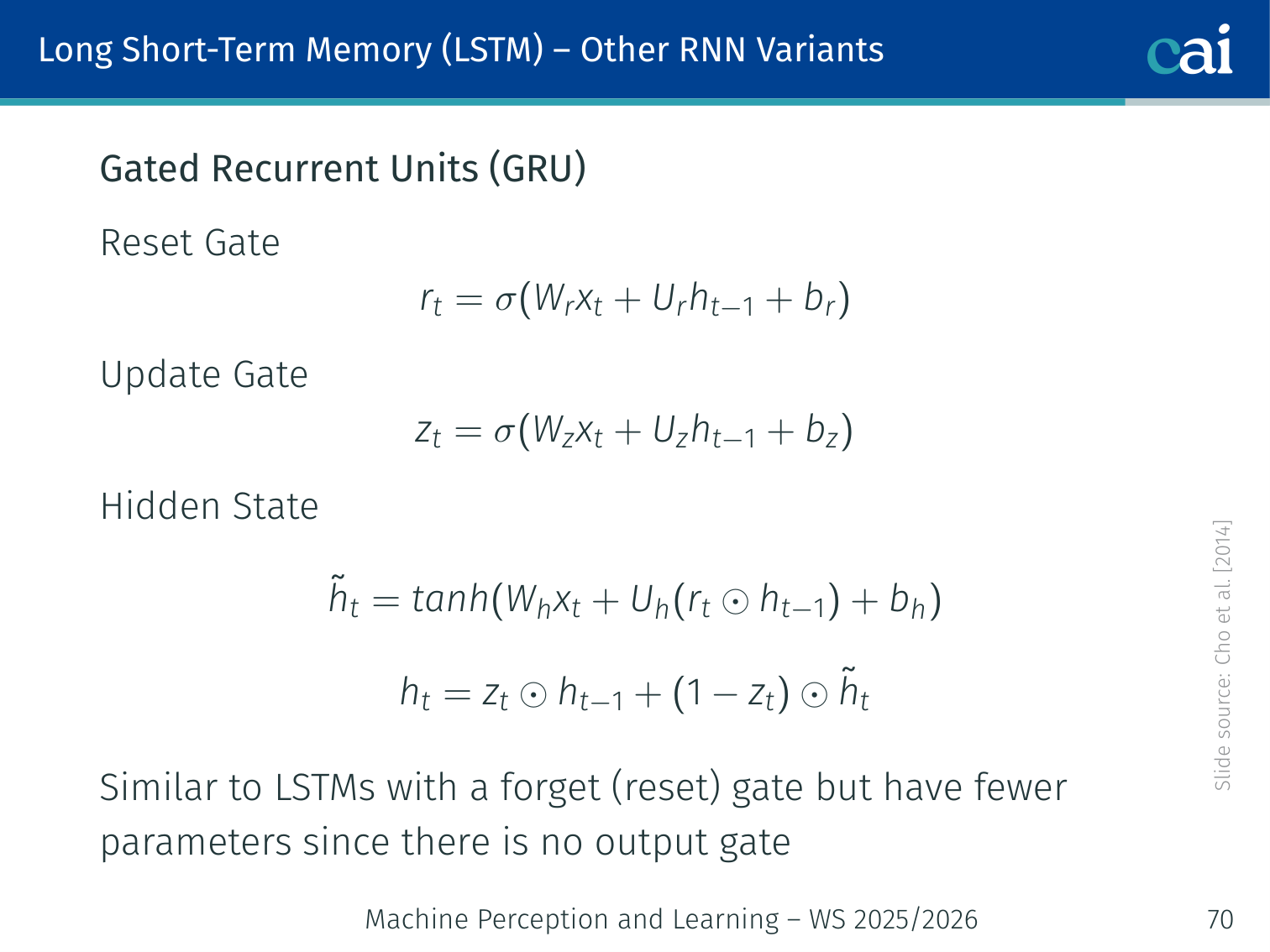 Long Short-Term Memory (LSTM) – Other RNN Variants

cai

Gated Recurrent Units (GRU)

Reset Gate

$r_t = \sigma(W_r x_t + U_r h_{t-1} + b_r)$

Update Gate

$z_t = \sigma(W_z x_t + U_z h_{t-1} + b_z)$

Hidden State

$\tilde{h}_t = tanh(W_h x_t + U_h(r_t \odot h_{t-1}) + b_h)$

$h_t = z_t \odot h_{t-1} + (1 - z_t) \odot \tilde{h}_t$

Similar to LSTMs with a forget (reset) gate but have fewer parameters since there is no output gate

Slide source: Cho et al. [2014]

Machine Perception and Learning – WS 2025/2026

70